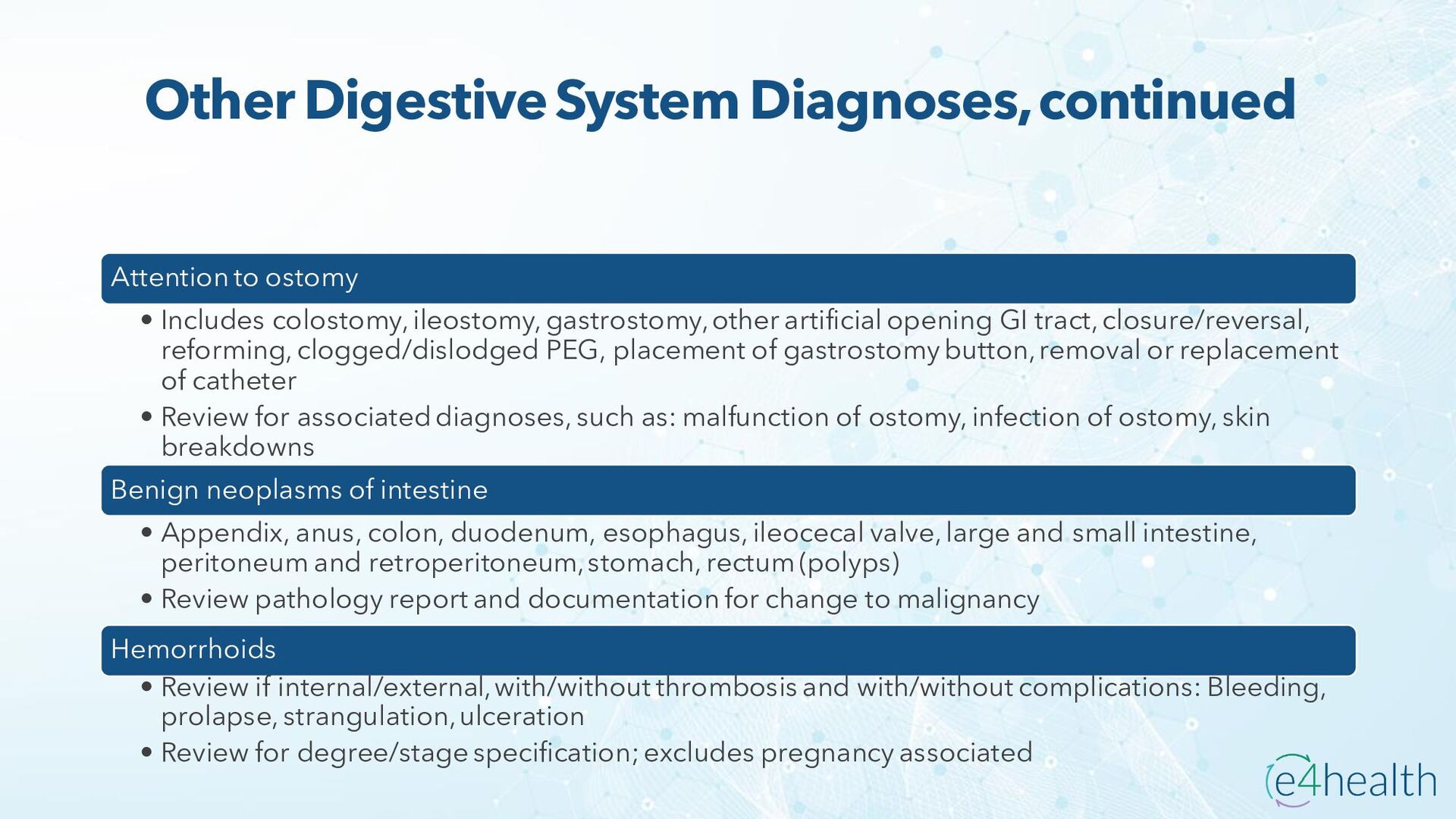 Other Digestive System Diagnoses, continued

Attention to ostomy

• Includes colostomy, ileostomy, gastrostomy, other artificial opening GI tract, closure/reversal, reforming, clogged/dislodged PEG, placement of gastrostomy button, removal or replacement of catheter
• Review for associated diagnoses, such as: malfunction of ostomy, infection of ostomy, skin breakdowns

Benign neoplasms of intestine

• Appendix, anus, colon, duodenum, esophagus, ileocecal valve, large and small intestine, peritoneum and retroperitoneum, stomach, rectum (polyps)
• Review pathology report and documentation for change to malignancy

Hemorrhoids

• Review if internal/external, with/without thrombosis and with/without complications: Bleeding, prolapse, strangulation, ulceration
• Review for degree/stage specification; excludes pregnancy associated

e4health